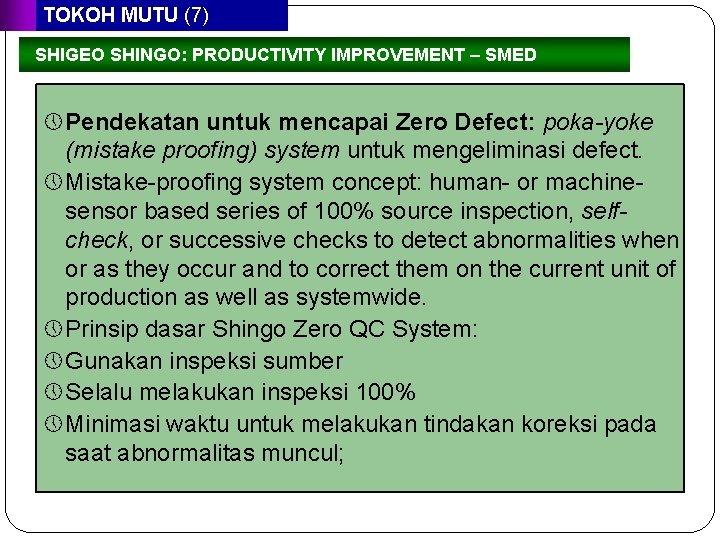 TOKOH MUTU (7)

SHIGEO SHINGO: PRODUCTIVITY IMPROVEMENT – SMED

Pendekatan untuk mencapai Zero Defect: poka-yoke (mistake proofing) system untuk mengeliminasi defect.

Mistake-proofing system concept: human- or machine-sensor based series of 100% source inspection, self-check, or successive checks to detect abnormalities when or as they occur and to correct them on the current unit of production as well as systemwide.

Prinsip dasar Shingo Zero QC System:

Gunakan inspeksi sumber

Selalu melakukan inspeksi 100%

Minimasi waktu untuk melakukan tindakan koreksi pada saat abnormalitas muncul;